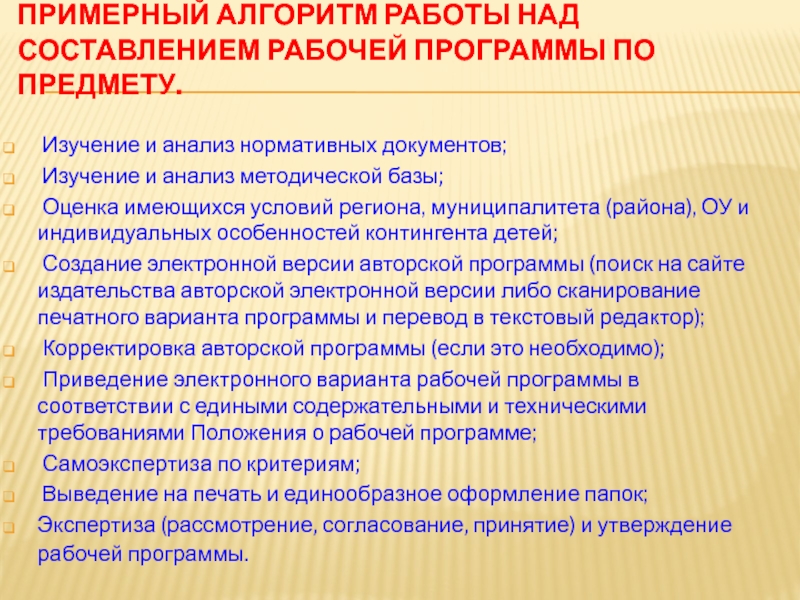 ПРИМЕРНЫЙ АЛГОРИТМ РАБОТЫ НАД СОСТАВЛЕНИЕМ РАБОЧЕЙ ПРОГРАММЫ ПО ПРЕДМЕТУ.

Изучение и анализ нормативных документов;

Изучение и анализ методической базы;

Оценка имеющихся условий региона, муниципалитета (района), ОУ и индивидуальных особенностей контингента детей;

Создание электронной версии авторской программы (поиск на сайте издательства авторской электронной версии либо сканирование печатного варианта программы и перевод в текстовый редактор);

Корректировка авторской программы (если это необходимо);

Приведение электронного варианта рабочей программы в соответствии с едиными содержательными и техническими требованиями Положения о рабочей программе;

Самоэкспертиза по критериям;

Выведение на печать и единообразное оформление папок;

Экспертиза (рассмотрение, согласование, принятие) и утверждение рабочей программы.